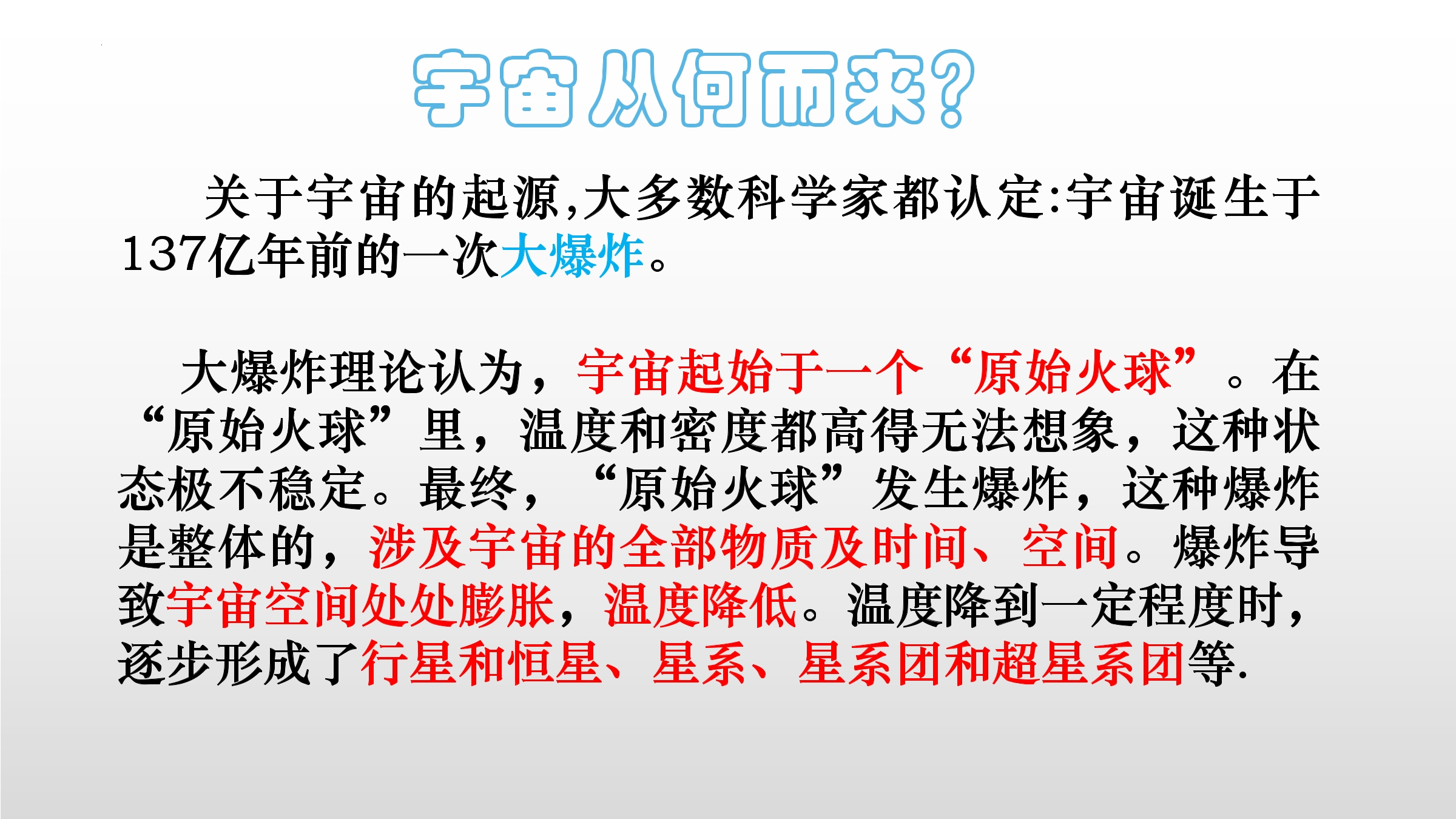 宇宙从何而来?

关于宇宙的起源,大多数科学家都认定:宇宙诞生于137亿年前的一次大爆炸。

大爆炸理论认为，宇宙起始于一个“原始火球”。在“原始火球”里，温度和密度都高得无法想象，这种状态极不稳定。最终，“原始火球”发生爆炸，这种爆炸是整体的，涉及宇宙的全部物质及时间、空间。爆炸导致宇宙空间处处膨胀，温度降低。温度降到一定程度时，逐步形成了行星和恒星、星系、星系团和超星系团等.